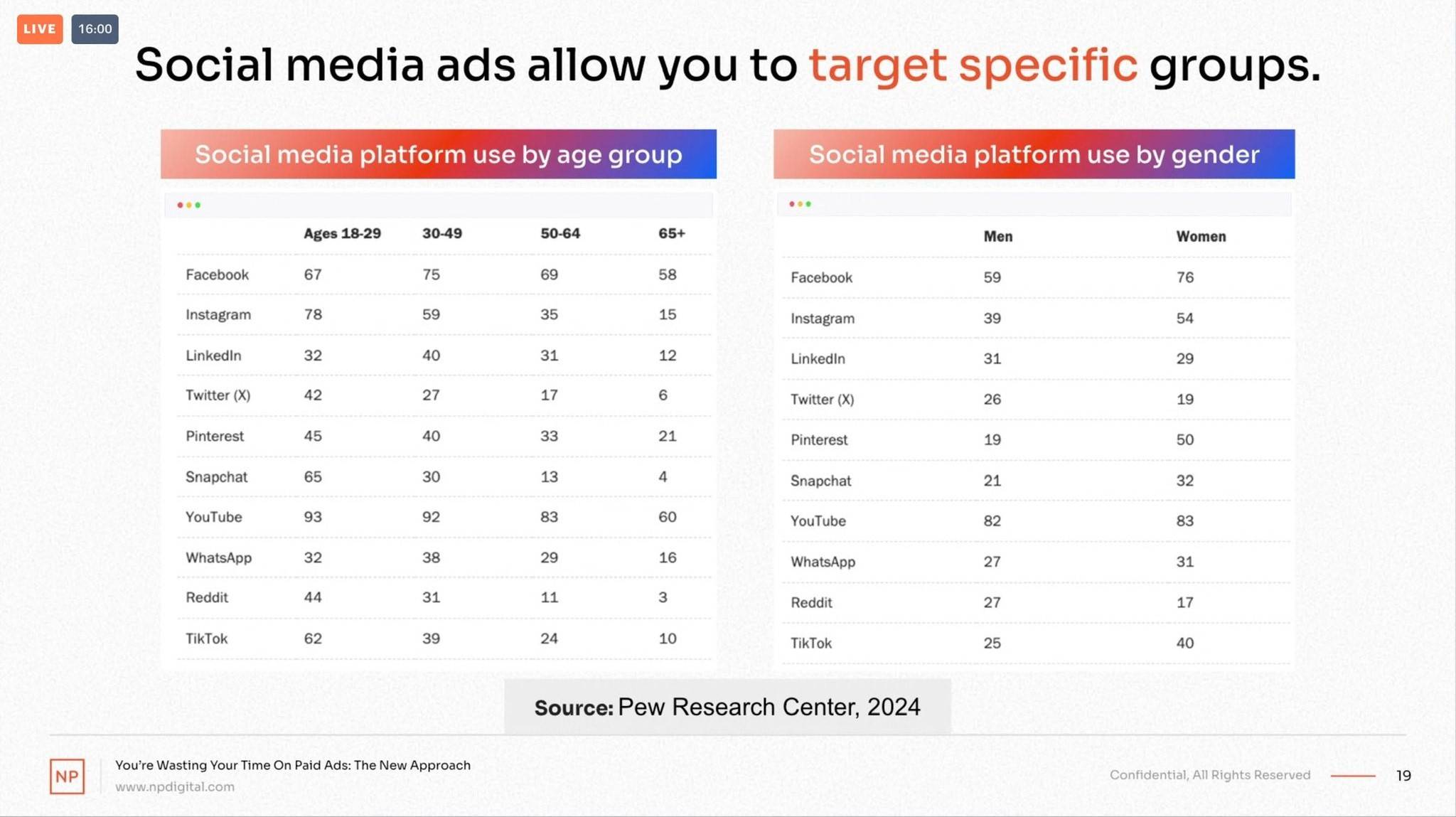 LIVE 16:00

Social media ads allow you to target specific groups.

Social media platform use by age group

| | Ages 18-29 | 30-49 | 50-64 | 65+ |
|---|---|---|---|---|
| Facebook | 67 | 75 | 69 | 58 |
| Instagram | 78 | 59 | 35 | 15 |
| LinkedIn | 32 | 40 | 31 | 12 |
| Twitter (X) | 42 | 27 | 17 | 6 |
| Pinterest | 45 | 40 | 33 | 21 |
| Snapchat | 65 | 30 | 13 | 4 |
| YouTube | 93 | 92 | 83 | 60 |
| WhatsApp | 32 | 38 | 29 | 16 |
| Reddit | 44 | 31 | 11 | 3 |
| TikTok | 62 | 39 | 24 | 10 |

Social media platform use by gender

| | Men | Women |
|---|---|---|
| Facebook | 59 | 76 |
| Instagram | 39 | 54 |
| LinkedIn | 31 | 29 |
| Twitter (X) | 26 | 19 |
| Pinterest | 19 | 50 |
| Snapchat | 21 | 32 |
| YouTube | 82 | 83 |
| WhatsApp | 27 | 31 |
| Reddit | 27 | 17 |
| TikTok | 25 | 40 |

Source: Pew Research Center, 2024

NP You're Wasting Your Time On Paid Ads: The New Approach
www.npdigital.com

Confidential, All Rights Reserved 19